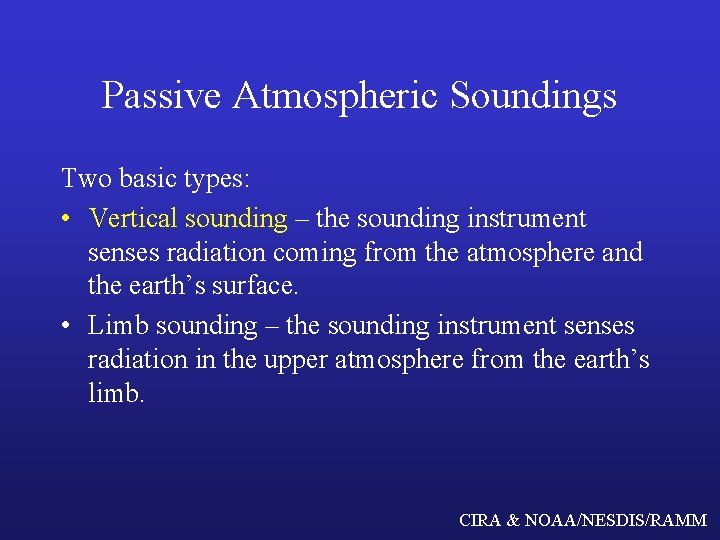 Passive Atmospheric Soundings

Two basic types:

• Vertical sounding – the sounding instrument senses radiation coming from the atmosphere and the earth’s surface.

• Limb sounding – the sounding instrument senses radiation in the upper atmosphere from the earth’s limb.

CIRA & NOAA/NESDIS/RAMM